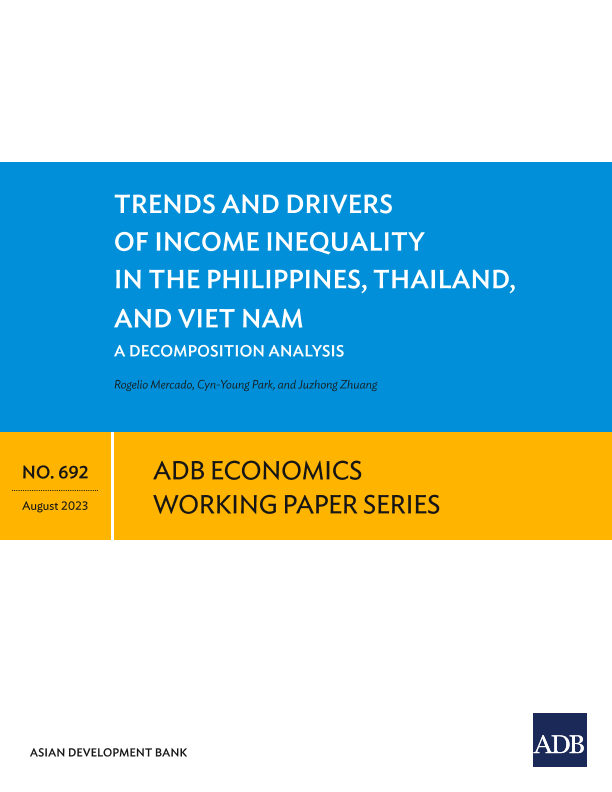 TRENDS AND DRIVERS OF INCOME INEQUALITY IN THE PHILIPPINES, THAILAND, AND VIET NAM

A DECOMPOSITION ANALYSIS

Rogelio Mercado, Cyn-Young Park, and Juzhong Zhuang

NO. 692

August 2023

ADB ECONOMICS WORKING PAPER SERIES

ASIAN DEVELOPMENT BANK

ADB